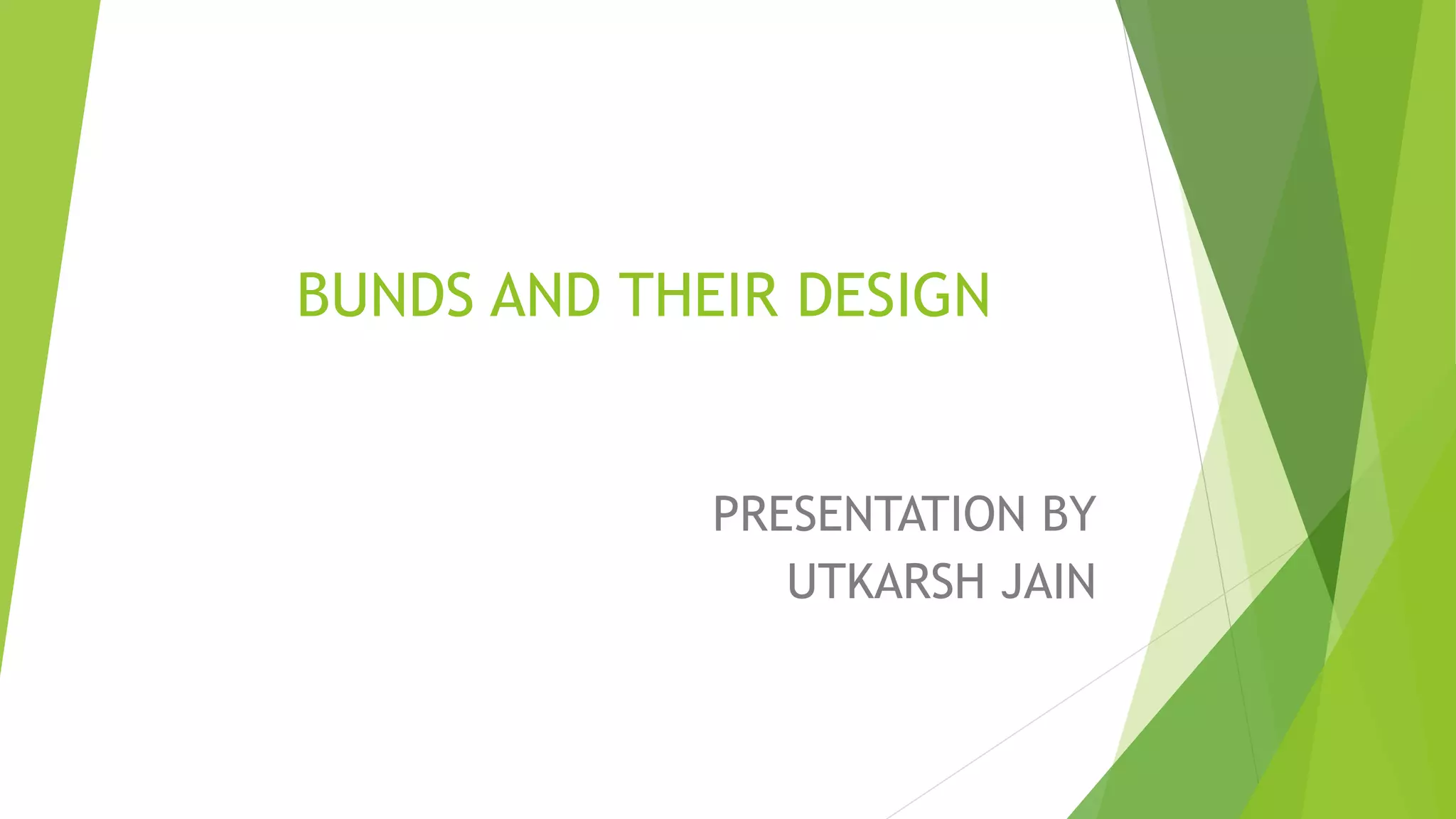 BUNDS AND THEIR DESIGN

PRESENTATION BY
UTKARSH JAIN